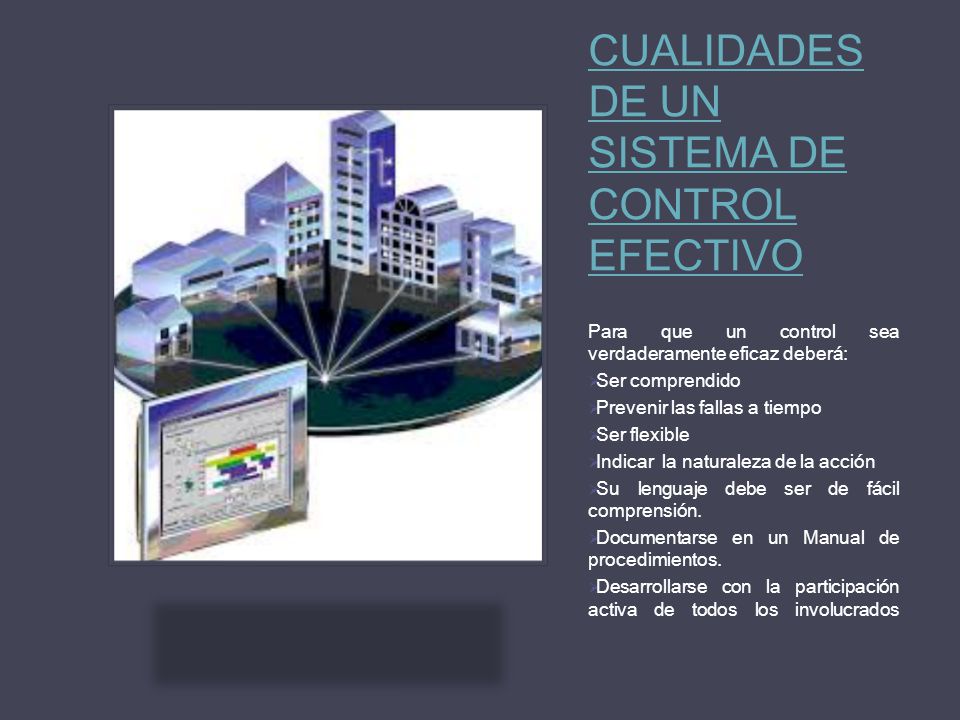 CUALIDADES DE UN SISTEMA DE CONTROL EFECTIVO

Para que un control sea verdaderamente eficaz deberá:

Ser comprendido

Prevenir las fallas a tiempo

Ser flexible

Indicar la naturaleza de la acción

Su lenguaje debe ser de fácil comprensión.

Documentarse en un Manual de procedimientos.

Desarrollarse con la participación activa de todos los involucrados